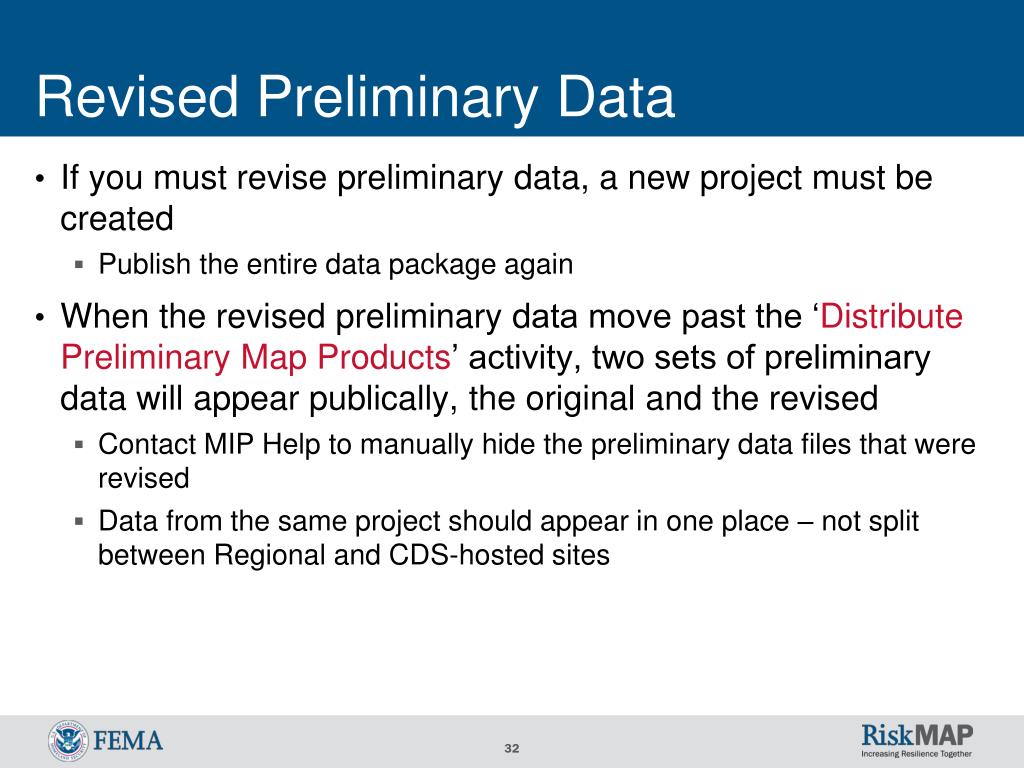 Revised Preliminary Data

• If you must revise preliminary data, a new project must be created

▪ Publish the entire data package again

• When the revised preliminary data move past the ‘Distribute Preliminary Map Products’ activity, two sets of preliminary data will appear publically, the original and the revised

▪ Contact MIP Help to manually hide the preliminary data files that were revised

▪ Data from the same project should appear in one place – not split between Regional and CDS-hosted sites

FEMA

32

RiskMAP
Increasing Resilience Together